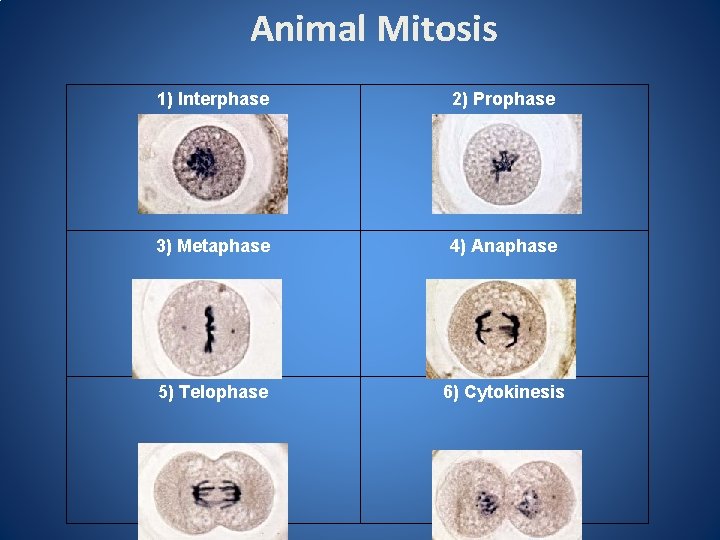 Animal Mitosis

| 1) Interphase | 2) Prophase |
|---|---|
| 3) Metaphase | 4) Anaphase |
| 5) Telophase | 6) Cytokinesis |